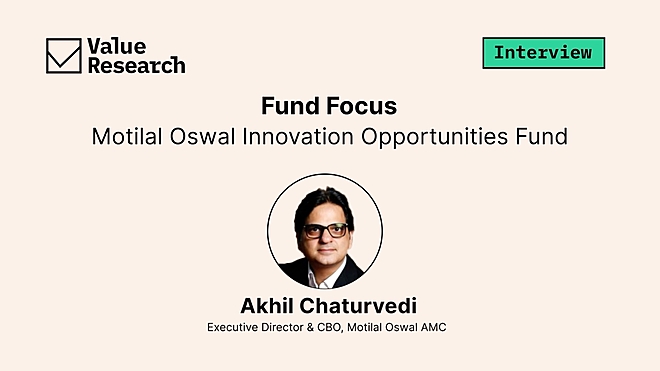 Value Research

Interview

Fund Focus

Motilal Oswal Innovation Opportunities Fund

Akhil Chaturvedi

Executive Director & CBO, Motilal Oswal AMC